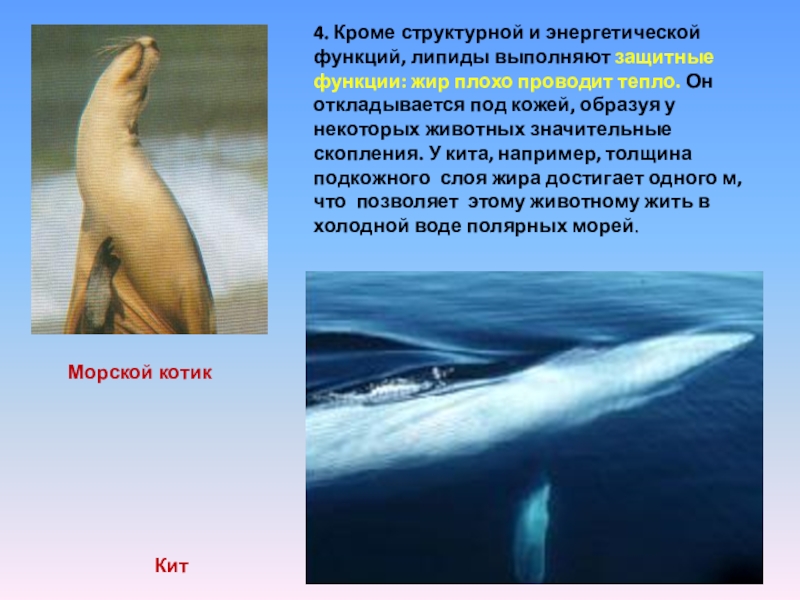 4. Кроме структурной и энергетической функций, липиды выполняют защитные функции: жир плохо проводит тепло. Он откладывается под кожей, образуя у некоторых животных значительные скопления. У кита, например, толщина подкожного слоя жира достигает одного м, что позволяет этому животному жить в холодной воде полярных морей.

Морской котик

Кит